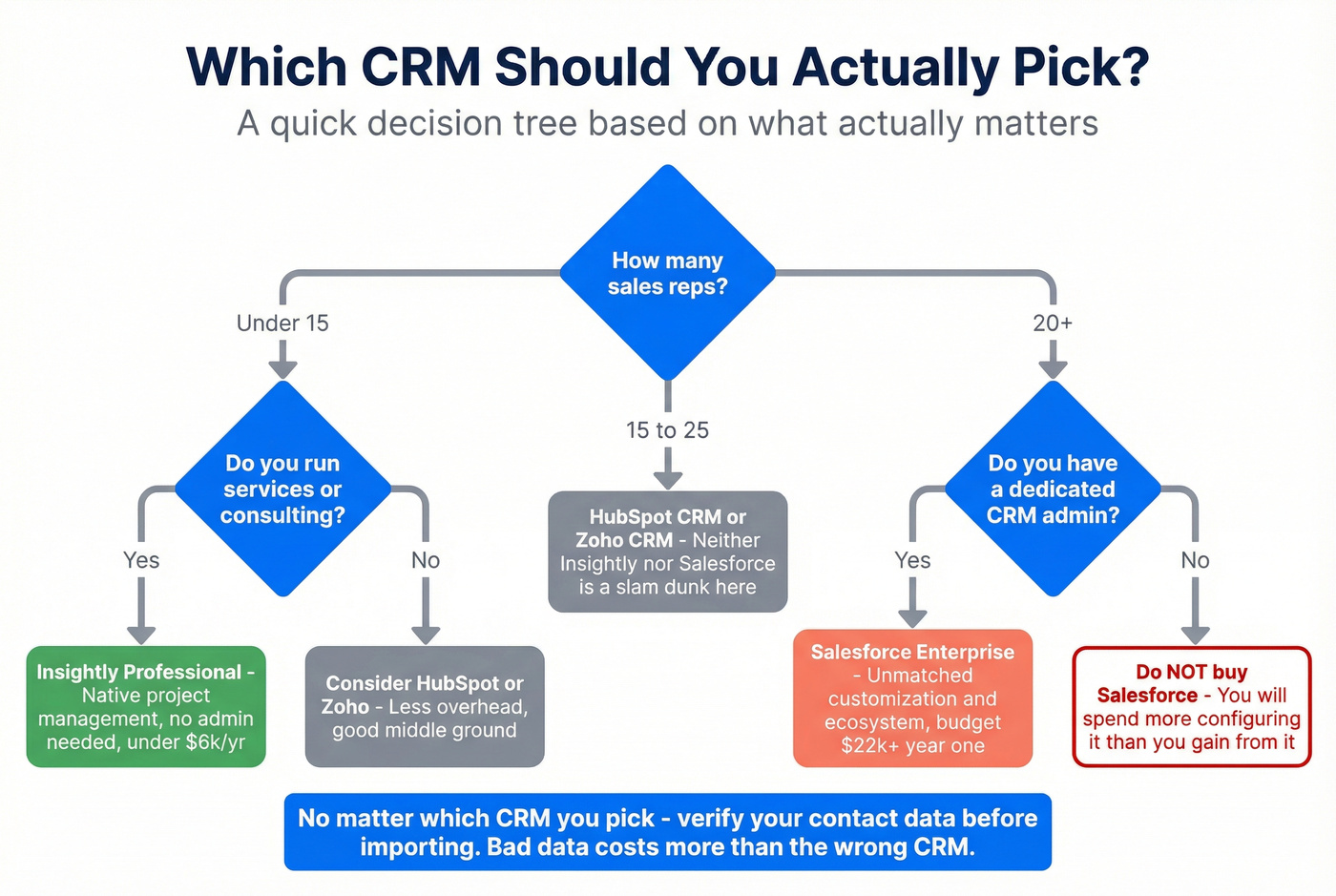 Which CRM Should You Actually Pick?

A quick decision tree based on what actually matters

How many sales reps?

Under 15

15 to 25

20+

Do you run services or consulting?

Yes

No

Insightly Professional - Native project management, no admin needed, under $6k/yr

Consider HubSpot or Zoho - Less overhead, good middle ground

HubSpot CRM or Zoho CRM - Neither Insightly nor Salesforce is a slam dunk here

Do you have a dedicated CRM admin?

Yes

No

Salesforce Enterprise - Unmatched customization and ecosystem, budget $22k+ year one

Do NOT buy Salesforce - You will spend more configuring it than you gain from it

No matter which CRM you pick - verify your contact data before importing. Bad data costs more than the wrong CRM.